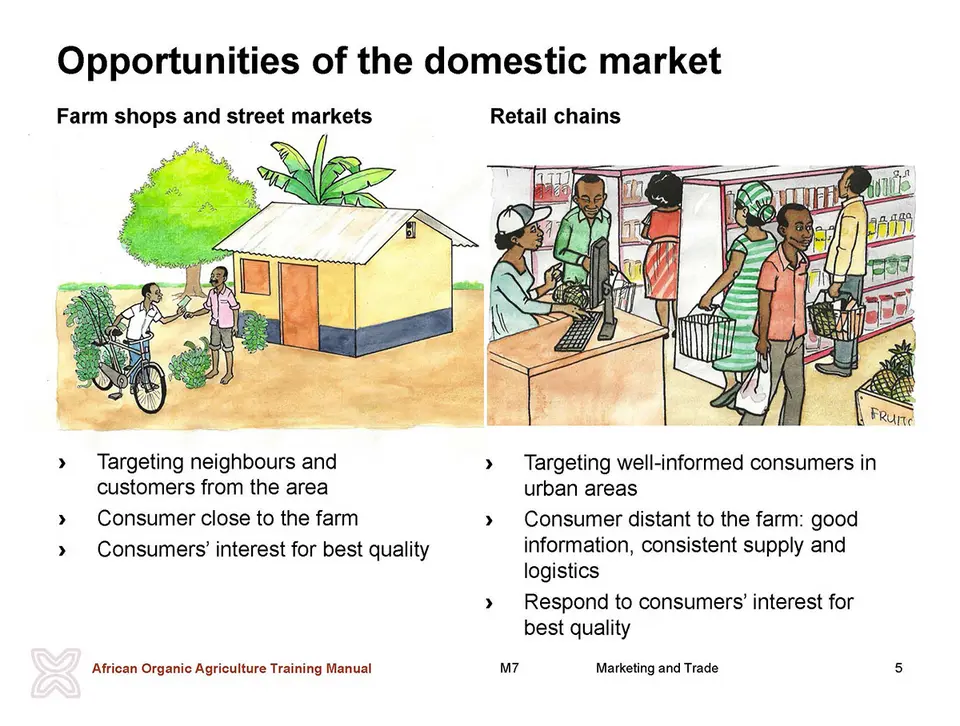 Opportunities of the domestic market

Farm shops and street markets

› Targeting neighbours and customers from the area
› Consumer close to the farm
› Consumers' interest for best quality

Retail chains

FRUITS

› Targeting well-informed consumers in urban areas
› Consumer distant to the farm: good information, consistent supply and logistics
› Respond to consumers' interest for best quality

African Organic Agriculture Training Manual M7 Marketing and Trade 5